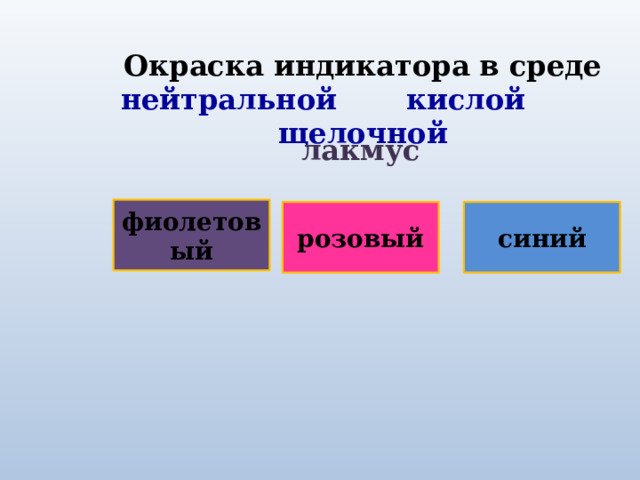 Окраска индикатора в среде

нейтральной кислой щелочной

лакмус

фиолетовый

розовый

синий